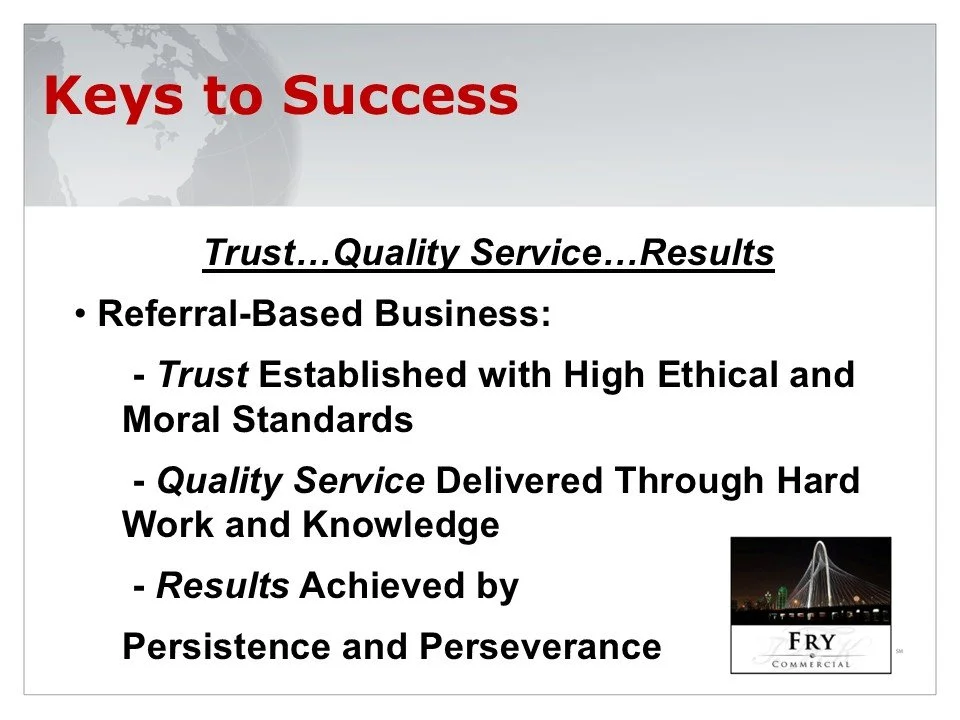 Keys to Success

Trust…Quality Service…Results

• Referral-Based Business:

- Trust Established with High Ethical and Moral Standards

- Quality Service Delivered Through Hard Work and Knowledge

- Results Achieved by

Persistence and Perseverance

FRY
COMMERCIAL
SM